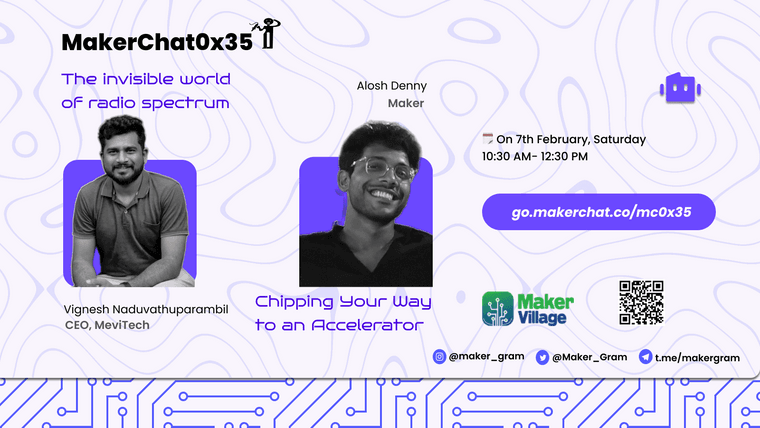 MakerChat0x35

The invisible world of radio spectrum

Vignesh Naduvathuparambil
CEO, MeviTech

Alosh Denny
Maker

Chipping Your Way to an Accelerator

On 7th February, Saturday
10:30 AM- 12:30 PM

go.makerchat.co/mc0x35

Maker Village

@maker_gram @Maker_Gram t.me/makergram